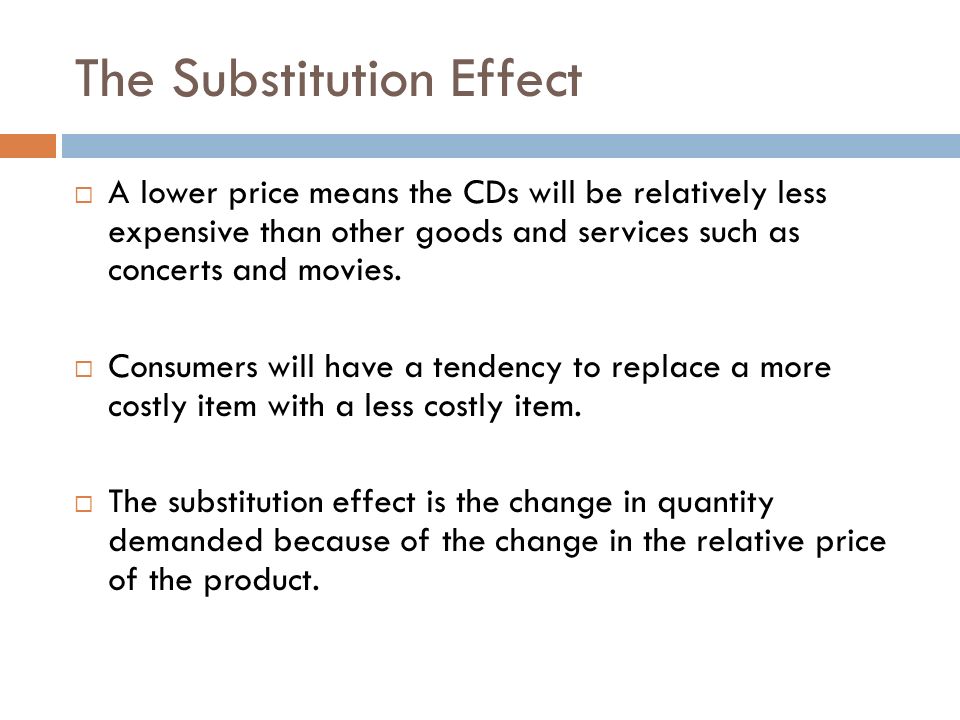 The Substitution Effect

□ A lower price means the CDs will be relatively less expensive than other goods and services such as concerts and movies.

□ Consumers will have a tendency to replace a more costly item with a less costly item.

□ The substitution effect is the change in quantity demanded because of the change in the relative price of the product.